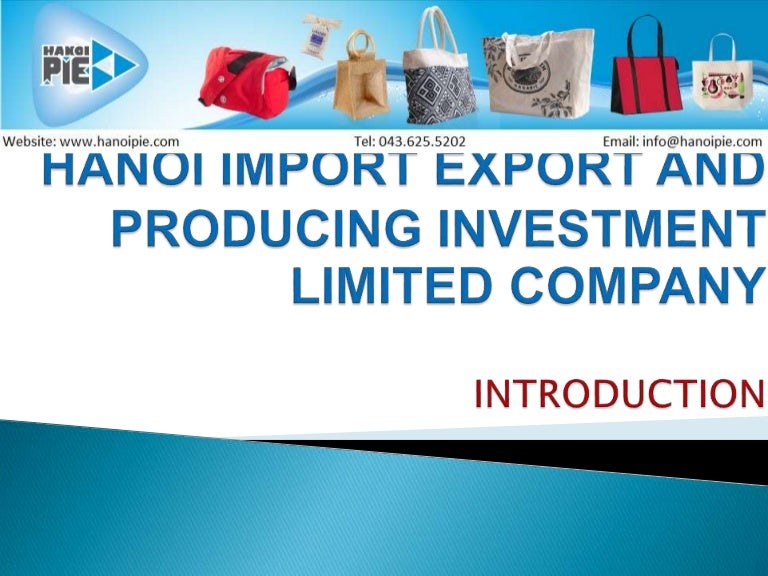 HANOI PIE

Website: www.hanoipie.com
Tel: 043.625.5202
Email: info@hanoipie.com

HANOI IMPORT EXPORT AND PRODUCING INVESTMENT LIMITED COMPANY

INTRODUCTION